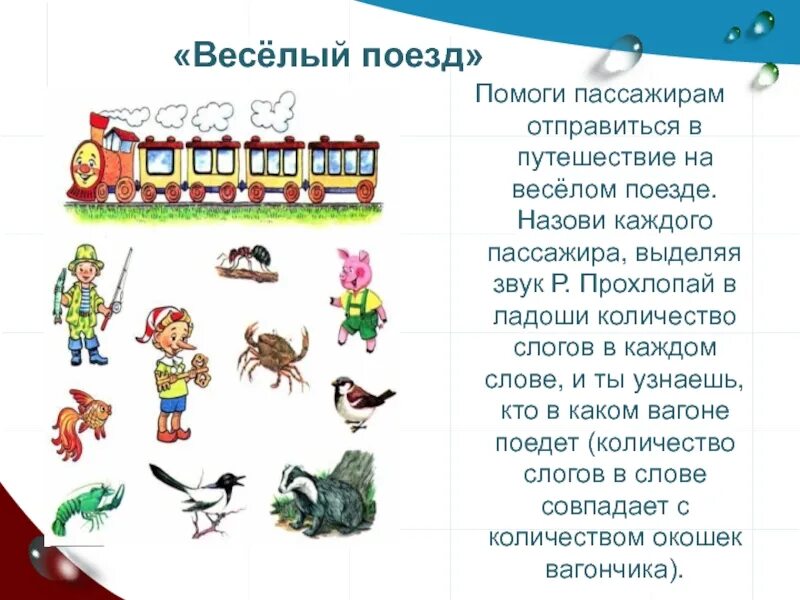 «Весёлый поезд»

Помоги пассажирам отправиться в путешествие на весёлом поезде. Назови каждого пассажира, выделяя звук Р. Прохлопай в ладоши количество слогов в каждом слове, и ты узнаешь, кто в каком вагоне поедет (количество слогов в слове совпадает с количеством окошек вагончика).